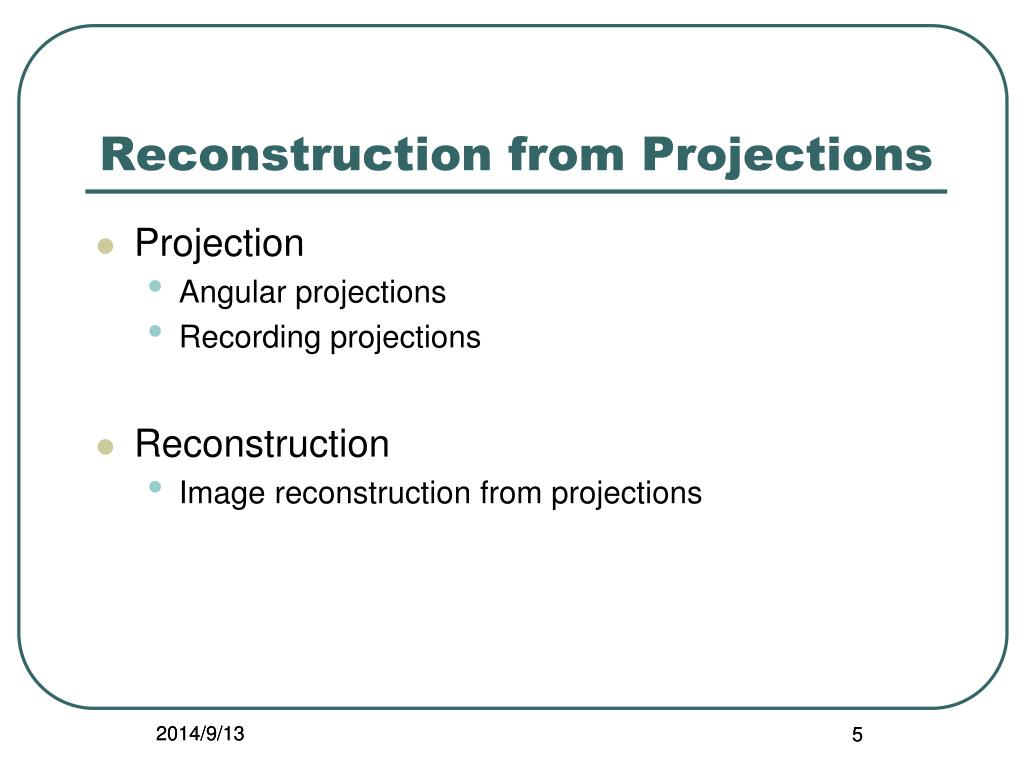 Reconstruction from Projections

- Projection
  - Angular projections
  - Recording projections

- Reconstruction
  - Image reconstruction from projections

2014/9/13

5